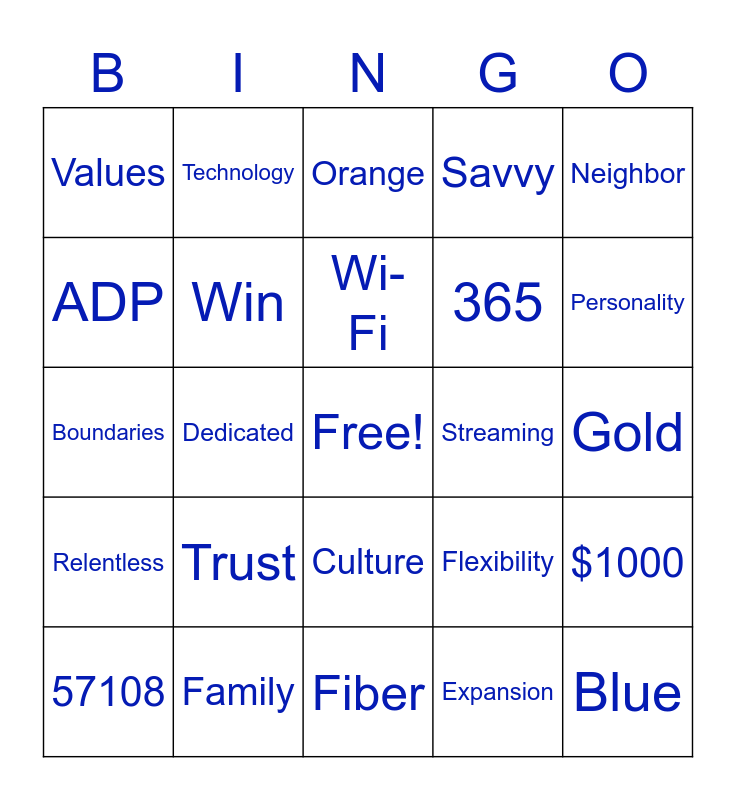 | B | I | N | G | O |
|---|---|---|---|---|
| Values | Technology | Orange | Savvy | Neighbor |
| ADP | Win | Wi-Fi | 365 | Personality |
| Boundaries | Dedicated | Free! | Streaming | Gold |
| Relentless | Trust | Culture | Flexibility | \$1000 |
| 57108 | Family | Fiber | Expansion | Blue |